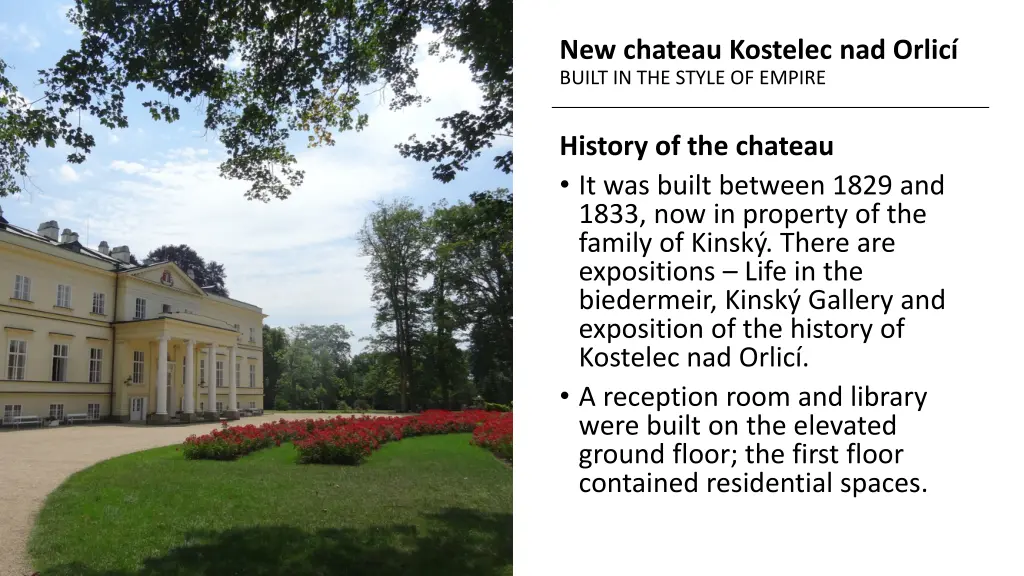 New chateau Kostelec nad Orlicí
BUILT IN THE STYLE OF EMPIRE

History of the chateau

• It was built between 1829 and 1833, now in property of the family of Kinský. There are expositions – Life in the biedermeir, Kinský Gallery and exposition of the history of Kostelec nad Orlicí.
• A reception room and library were built on the elevated ground floor; the first floor contained residential spaces.